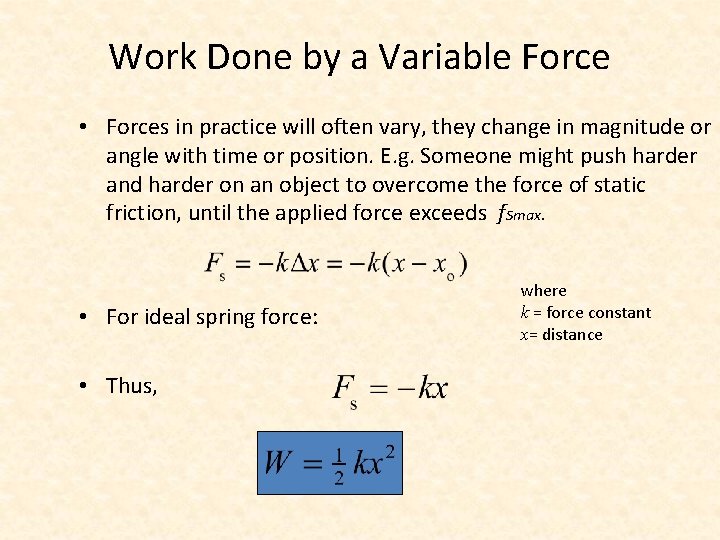 Work Done by a Variable Force

• Forces in practice will often vary, they change in magnitude or angle with time or position. E.g. Someone might push harder and harder on an object to overcome the force of static friction, until the applied force exceeds $f_{Smax}$.

$F_s = -k\Delta x = -k(x - x_o)$

• For ideal spring force:

where
$k$ = force constant
$x$= distance

• Thus,

$F_s = -kx$

$W = \frac{1}{2}kx^2$